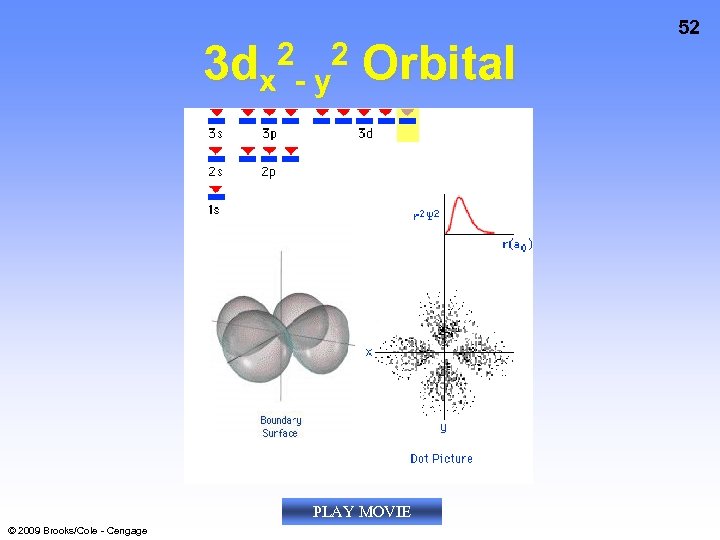 52

$3d_{x^2-y^2}$ Orbital

3s 3p 3d

2s 2p

1s

$r^2\psi^2$

$r(a_0)$

x

y

Boundary Surface

Dot Picture

PLAY MOVIE

© 2009 Brooks/Cole - Cengage